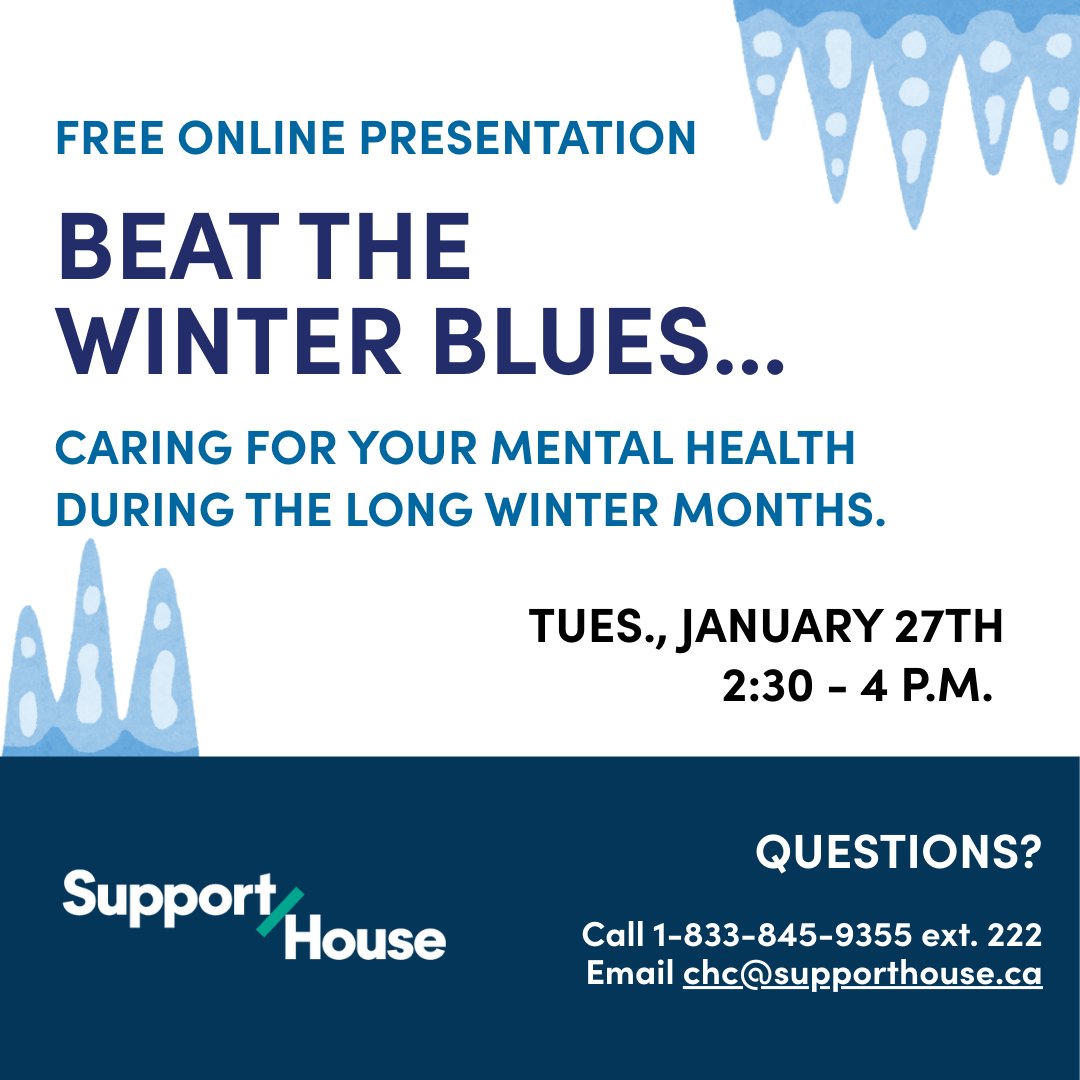 FREE ONLINE PRESENTATION

BEAT THE WINTER BLUES...

CARING FOR YOUR MENTAL HEALTH DURING THE LONG WINTER MONTHS.

TUES., JANUARY 27TH
2:30 - 4 P.M.

Support House

QUESTIONS?

Call 1-833-845-9355 ext. 222
Email chc@supporthouse.ca